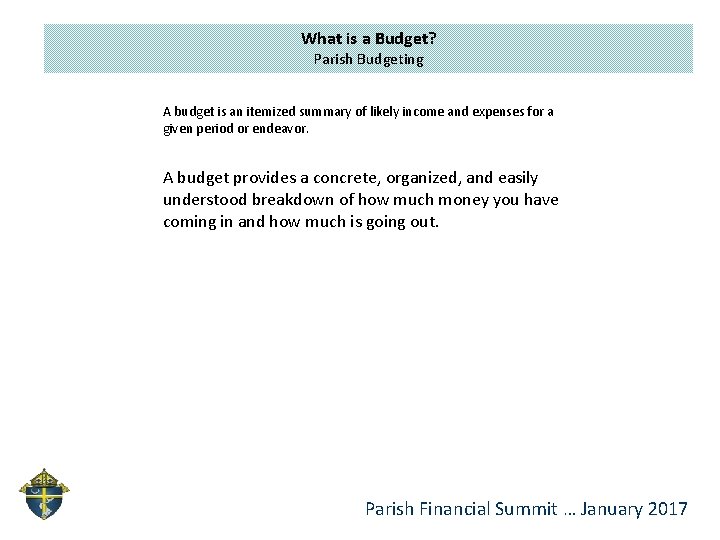 What is a Budget?
Parish Budgeting

A budget is an itemized summary of likely income and expenses for a given period or endeavor.

A budget provides a concrete, organized, and easily understood breakdown of how much money you have coming in and how much is going out.

Parish Financial Summit … January 2017